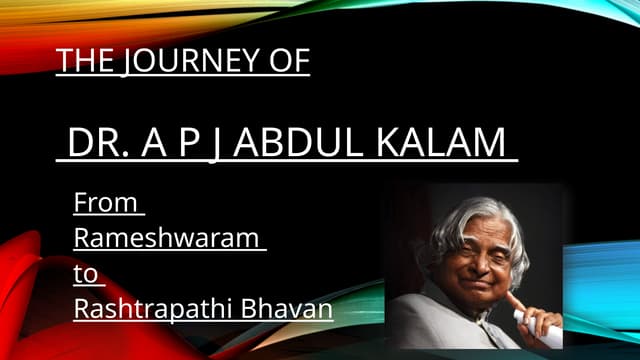 THE JOURNEY OF

DR. A P J ABDUL KALAM

From Rameshwaram to Rashtrapathi Bhavan